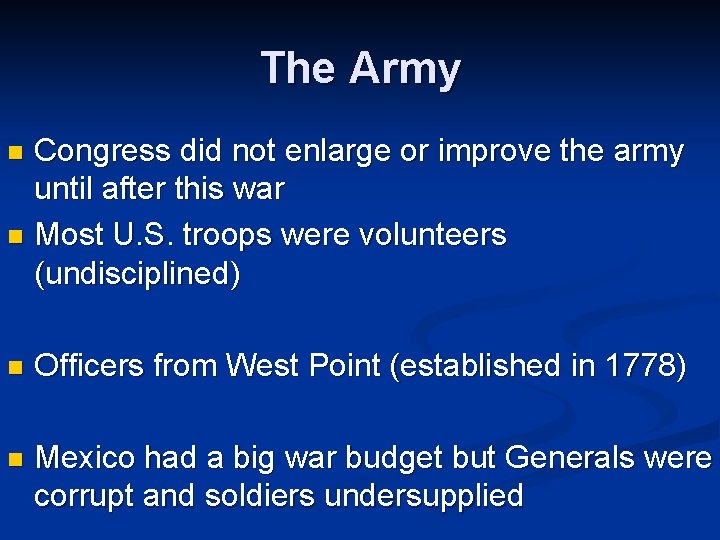 The Army

- Congress did not enlarge or improve the army until after this war
- Most U.S. troops were volunteers (undisciplined)

- Officers from West Point (established in 1778)

- Mexico had a big war budget but Generals were corrupt and soldiers undersupplied